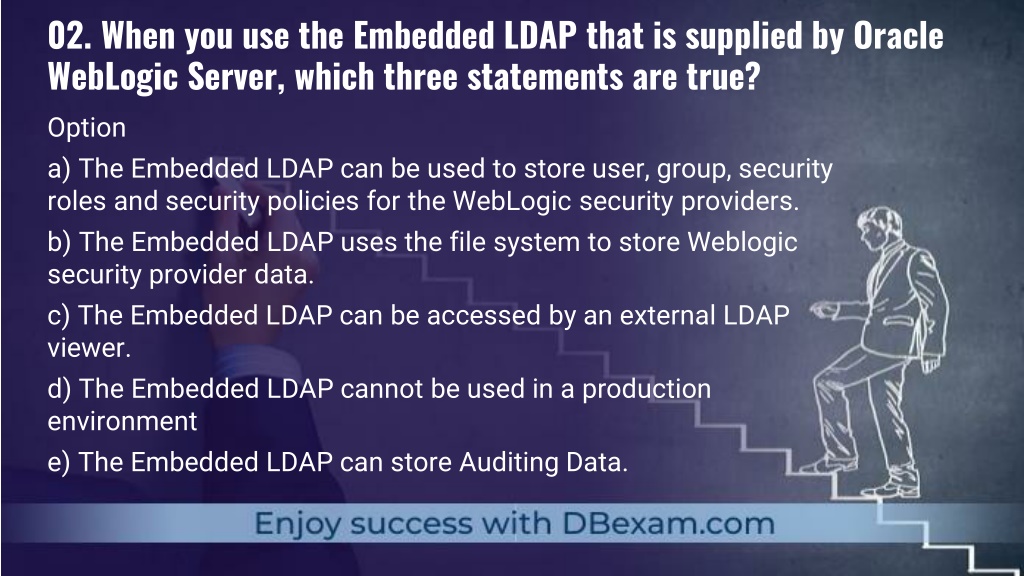 02. When you use the Embedded LDAP that is supplied by Oracle WebLogic Server, which three statements are true?

Option

a) The Embedded LDAP can be used to store user, group, security roles and security policies for the WebLogic security providers.

b) The Embedded LDAP uses the file system to store Weblogic security provider data.

c) The Embedded LDAP can be accessed by an external LDAP viewer.

d) The Embedded LDAP cannot be used in a production environment

e) The Embedded LDAP can store Auditing Data.

Enjoy success with DBexam.com